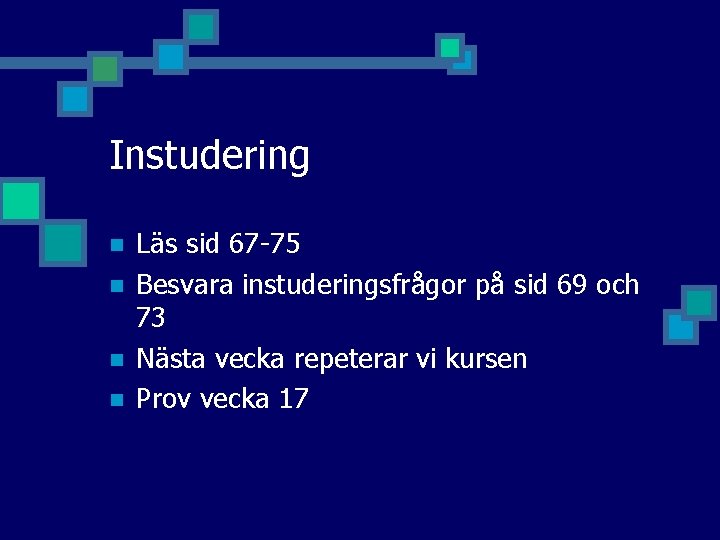 Instudering

- Läs sid 67-75
- Besvara instuderingsfrågor på sid 69 och 73
- Nästa vecka repeterar vi kursen
- Prov vecka 17